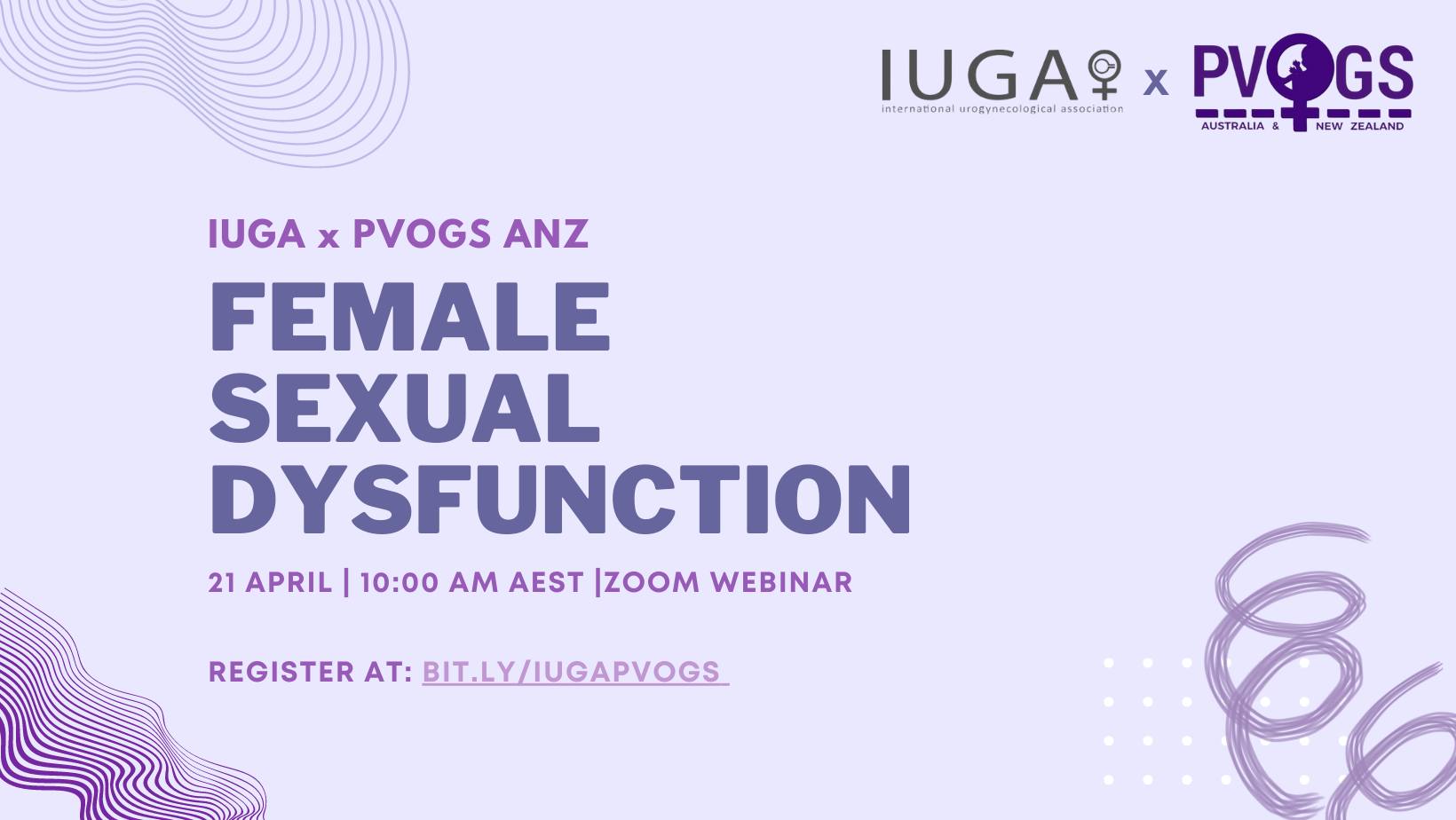 IUGA
international urogynecological association
x
PVOGS
AUSTRALIA & NEW ZEALAND

IUGA x PVOGS ANZ

FEMALE SEXUAL DYSFUNCTION

21 APRIL | 10:00 AM AEST |ZOOM WEBINAR

REGISTER AT: BIT.LY/IUGAPVOGS